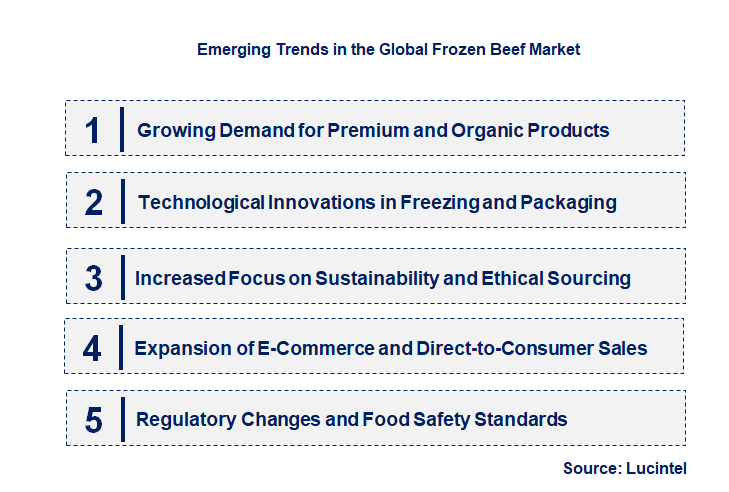 Emerging Trends in the Global Frozen Beef Market

1 Growing Demand for Premium and Organic Products

2 Technological Innovations in Freezing and Packaging

3 Increased Focus on Sustainability and Ethical Sourcing

4 Expansion of E-Commerce and Direct-to-Consumer Sales

5 Regulatory Changes and Food Safety Standards

Source: Lucintel